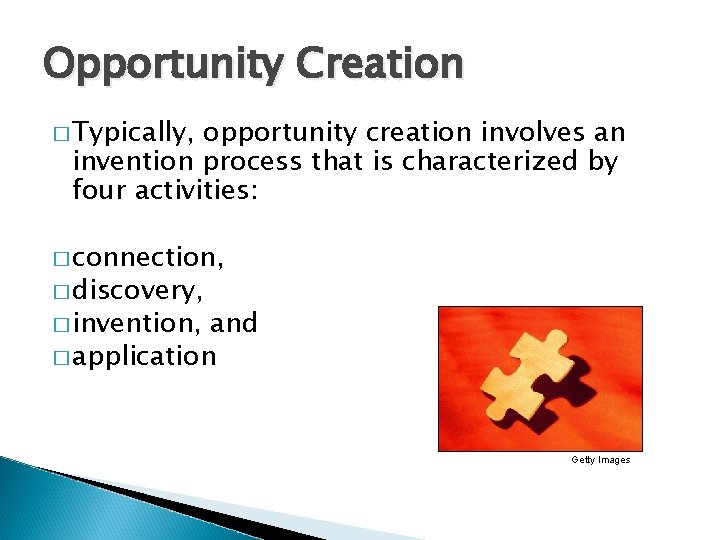 Opportunity Creation

□ Typically, opportunity creation involves an invention process that is characterized by four activities:

□ connection,
□ discovery,
□ invention, and
□ application

Getty Images